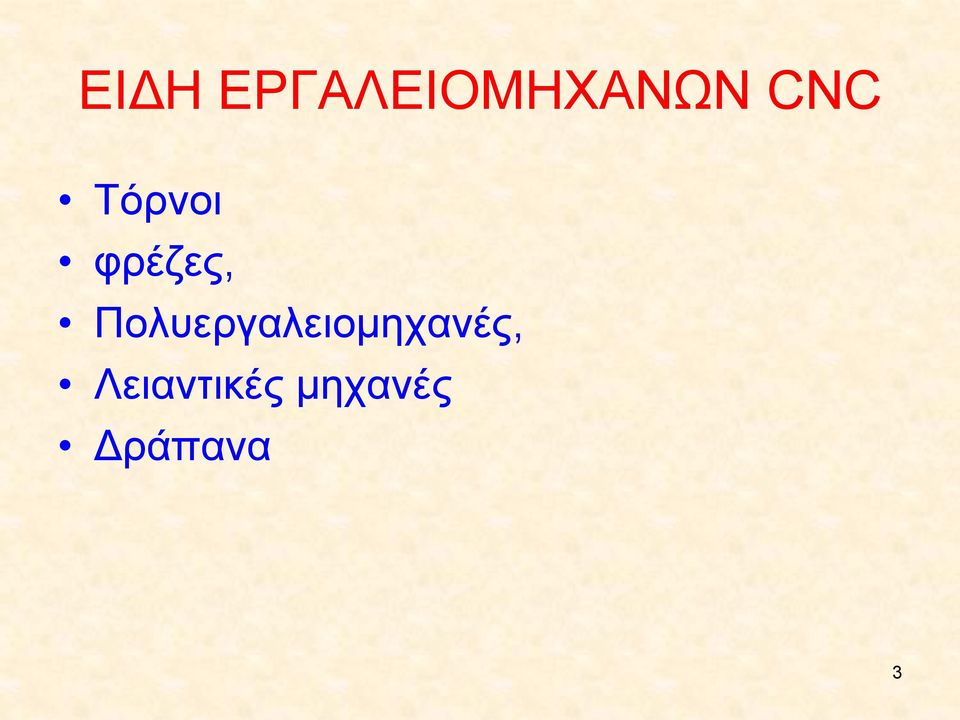 ΕΙΔΗ ΕΡΓΑΛΕΙΟΜΗΧΑΝΩΝ CNC

• Τόρνοι
• φρέζες,
• Πολυεργαλειομηχανές,
• Λειαντικές μηχανές
• Δράπανα

3